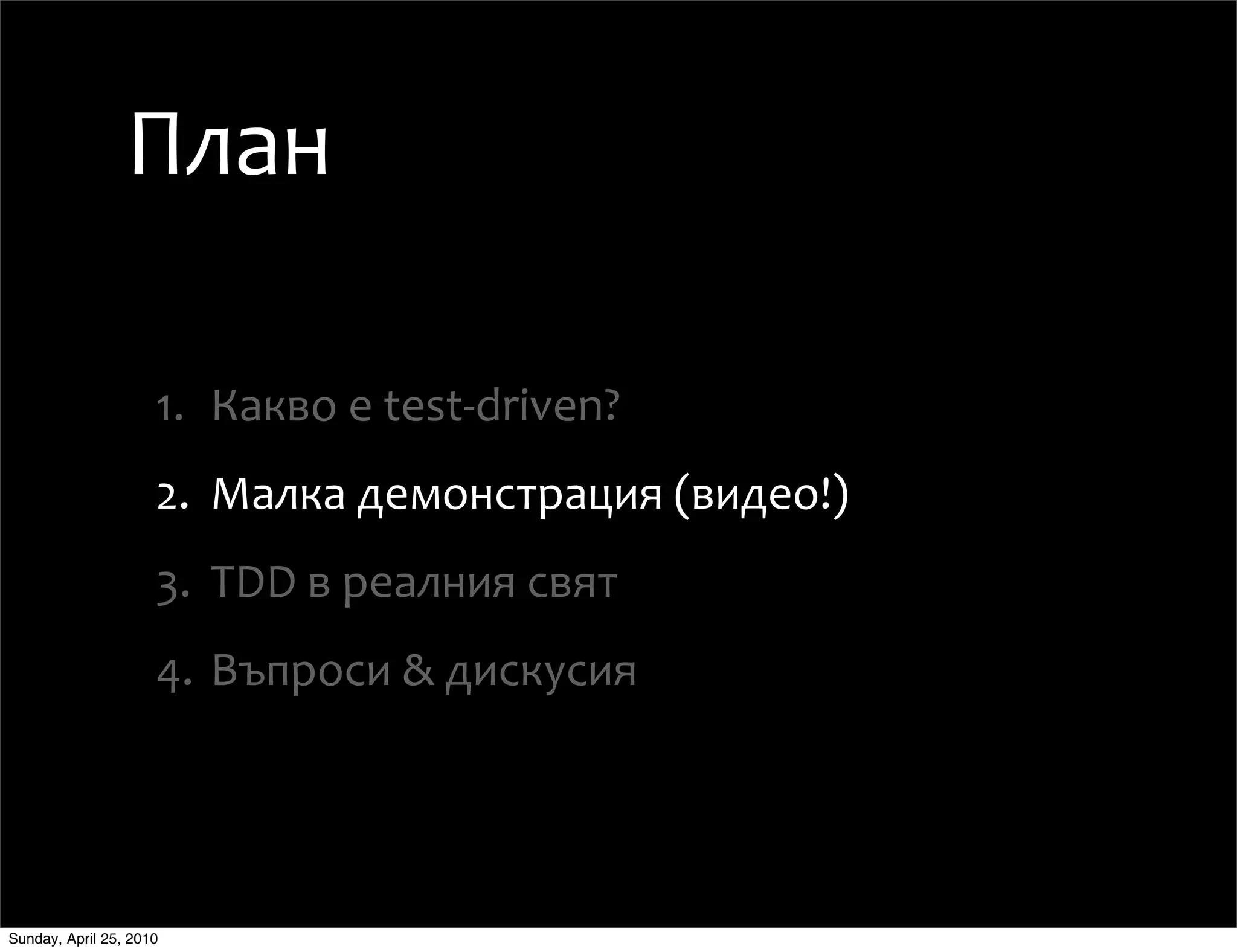 План

1. Какво е test-driven?
2. Малка демонстрация (видео!)
3. TDD в реалния свят
4. Въпроси & дискусия

Sunday, April 25, 2010